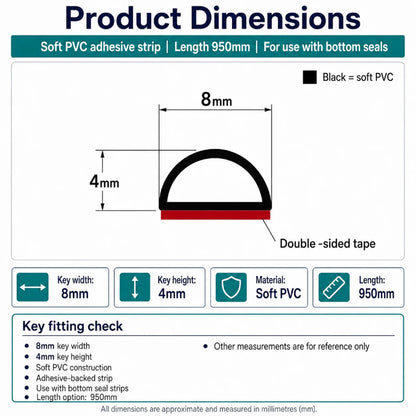 Product Dimensions

Soft PVC adhesive strip | Length 950mm | For use with bottom seals

Black = soft PVC

8mm

4mm

Double -sided tape

Key width:
8mm

Key height:
4mm

Material:
Soft PVC

Length:
950mm

Key fitting check

- 8mm key width
- 4mm key height
- Soft PVC construction
- Adhesive-backed strip
- Use with bottom seal strips
- Length option: 950mm

- Other measurements are for reference only

All dimensions are approximate and measured in millimetres (mm).